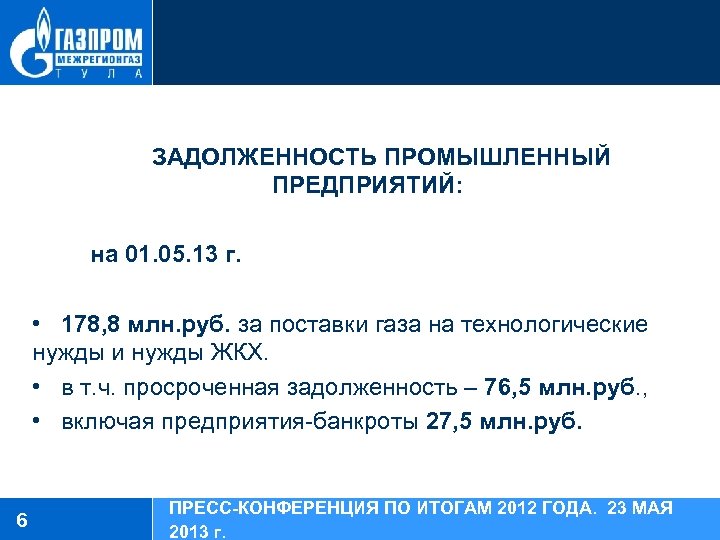 ГАЗПРОМ
МЕЖРЕГИОНГАЗ
ТУЛА

ЗАДОЛЖЕННОСТЬ ПРОМЫШЛЕННЫЙ ПРЕДПРИЯТИЙ:

на 01.05.13 г.

• 178,8 млн.руб. за поставки газа на технологические нужды и нужды ЖКХ.
• в т.ч. просроченная задолженность – 76,5 млн.руб.,
• включая предприятия-банкроты 27,5 млн.руб.

6

ПРЕСС-КОНФЕРЕНЦИЯ ПО ИТОГАМ 2012 ГОДА. 23 МАЯ 2013 г.